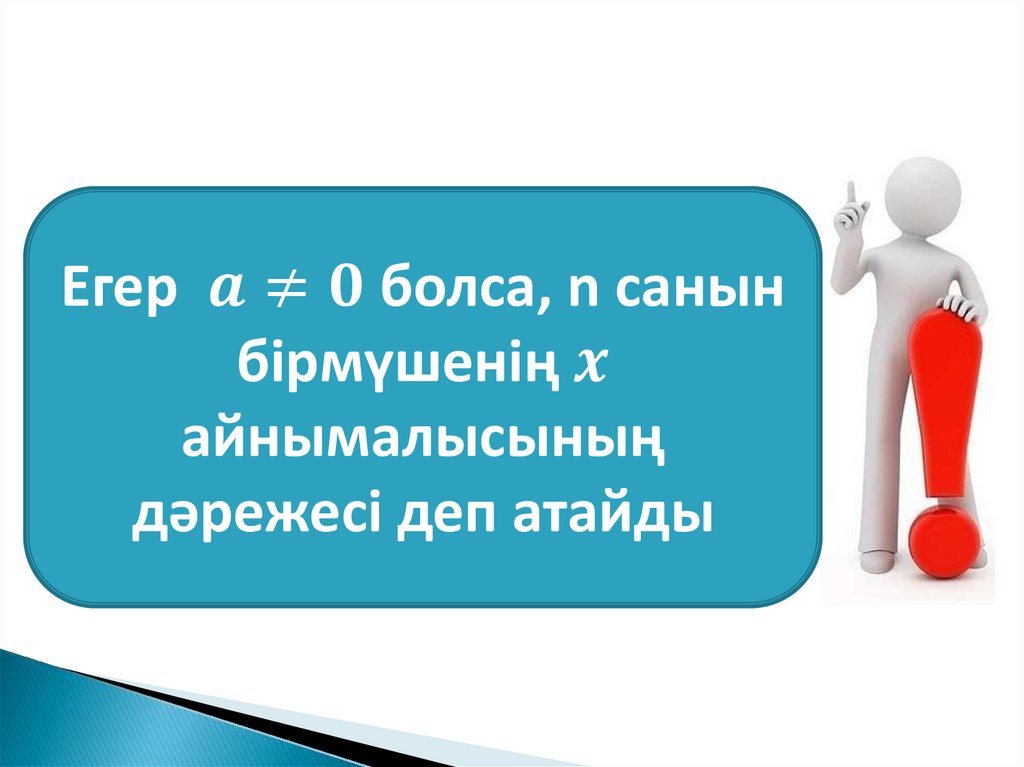 Егер $a \neq 0$ болса, n санын бірмүшенің $x$ айнымалысының дәрежесі деп атайды